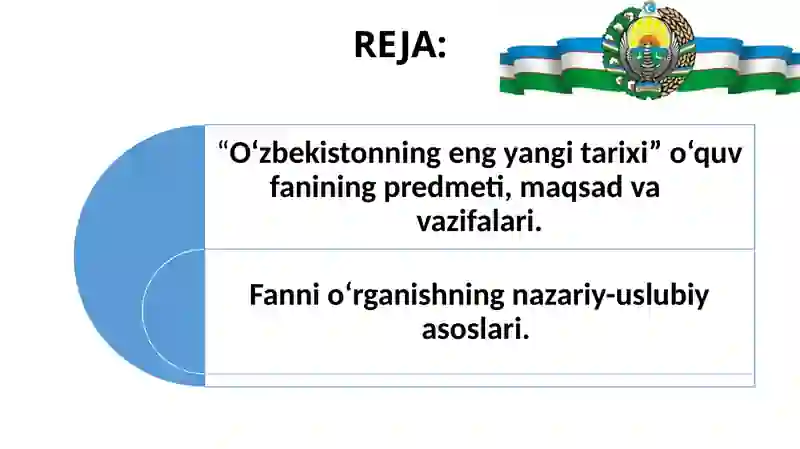 REJA:

“O‘zbekistonning eng yangi tarixi” o‘quv fanining predmeti, maqsad va vazifalari.

Fanni o‘rganishning nazariy-uslubiy asoslari.